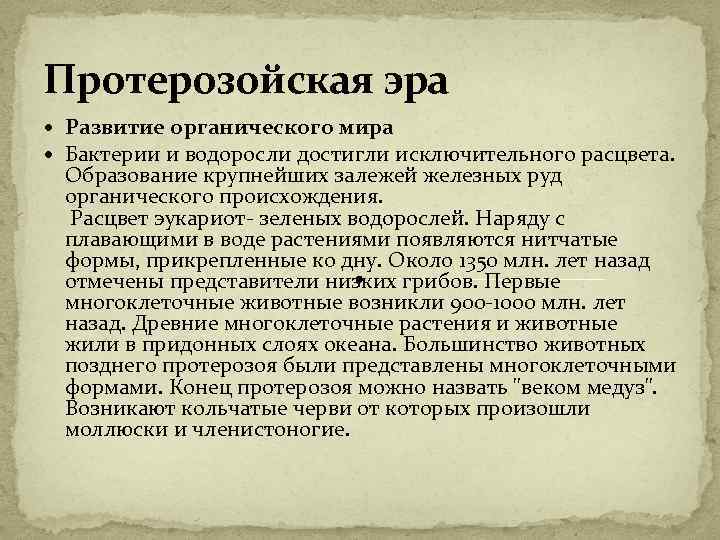 Протерозойская эра

• Развитие органического мира

• Бактерии и водоросли достигли исключительного расцвета. Образование крупнейших залежей железных руд органического происхождения.
Расцвет эукариот- зеленых водорослей. Наряду с плавающими в воде растениями появляются нитчатые формы, прикрепленные ко дну. Около 1350 млн. лет назад отмечены представители низких грибов. Первые многоклеточные животные возникли 900-1000 млн. лет назад. Древние многоклеточные растения и животные жили в придонных слоях океана. Большинство животных позднего протерозоя были представлены многоклеточными формами. Конец протерозоя можно назвать "веком медуз". Возникают кольчатые черви от которых произошли моллюски и членистоногие.